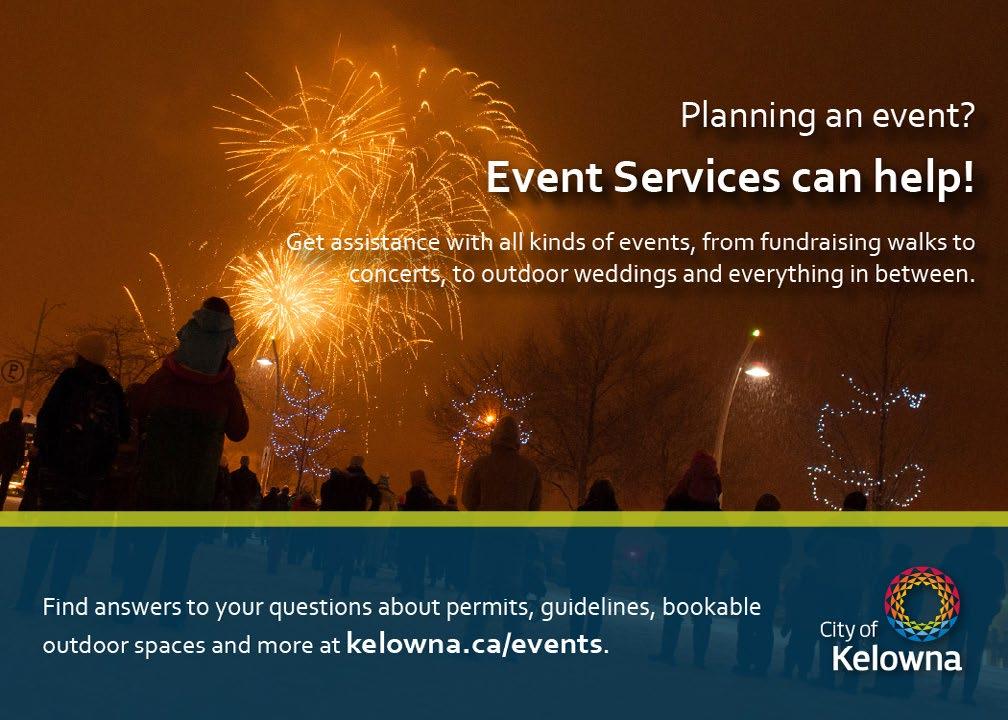 Planning an event?

Event Services can help!

Get assistance with all kinds of events, from fundraising walks to concerts, to outdoor weddings and everything in between.

P

Find answers to your questions about permits, guidelines, bookable outdoor spaces and more at kelowna.ca/events.

City of Kelowna